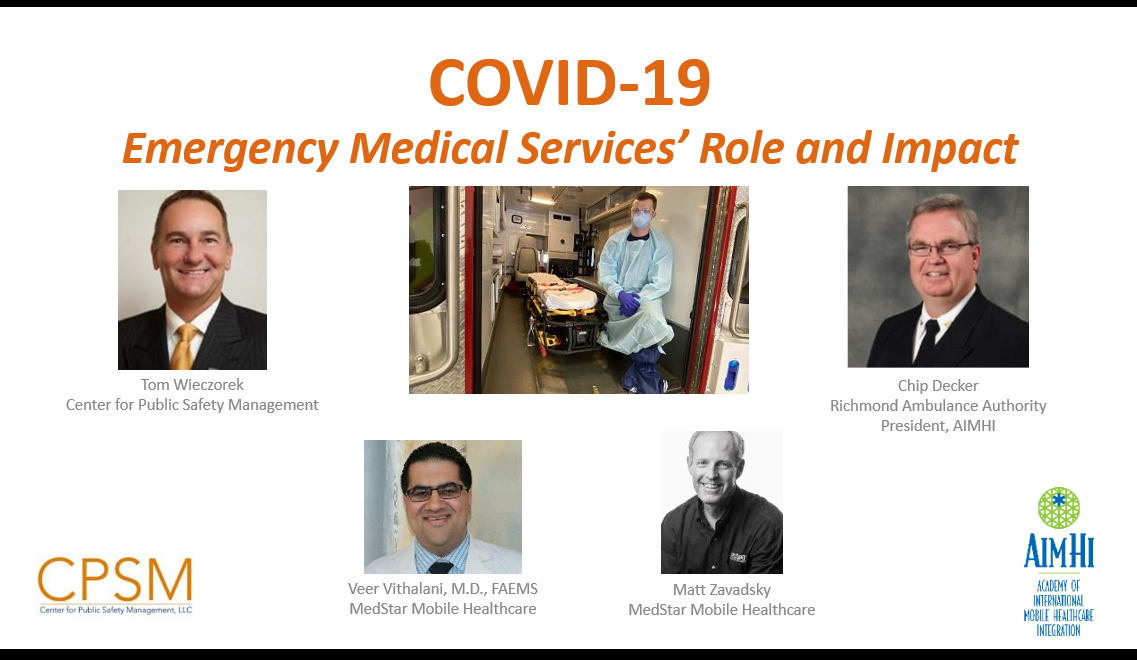 COVID-19

Emergency Medical Services' Role and Impact

Tom Wieczorek
Center for Public Safety Management

Chip Decker
Richmond Ambulance Authority
President, AIMHI

Veer Vithalani, M.D., FAEMS
MedStar Mobile Healthcare

Matt Zavadsky
MedStar Mobile Healthcare

CPSM
Center for Public Safety Management, LLC

AIMHI
ACADEMY OF INTERNATIONAL MOBILE HEALTHCARE INTEGRATION